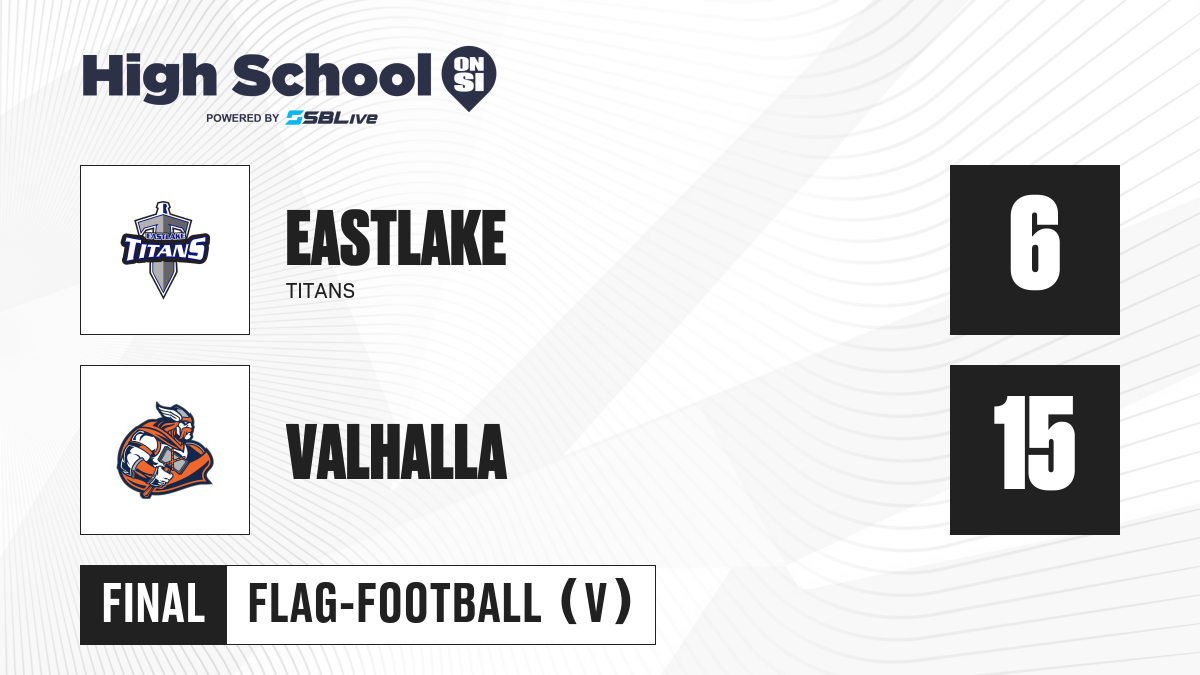 High School ON SI
POWERED BY SBLive

EASTLAKE TITANS
EASTLAKE
TITANS
6

VALHALLA
15

FINAL
FLAG-FOOTBALL (V)